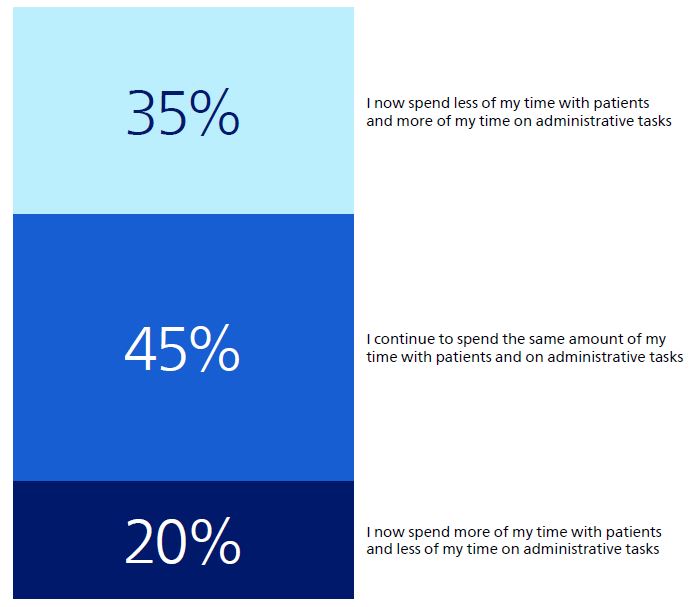 35%

I now spend less of my time with patients and more of my time on administrative tasks

45%

I continue to spend the same amount of my time with patients and on administrative tasks

20%

I now spend more of my time with patients and less of my time on administrative tasks